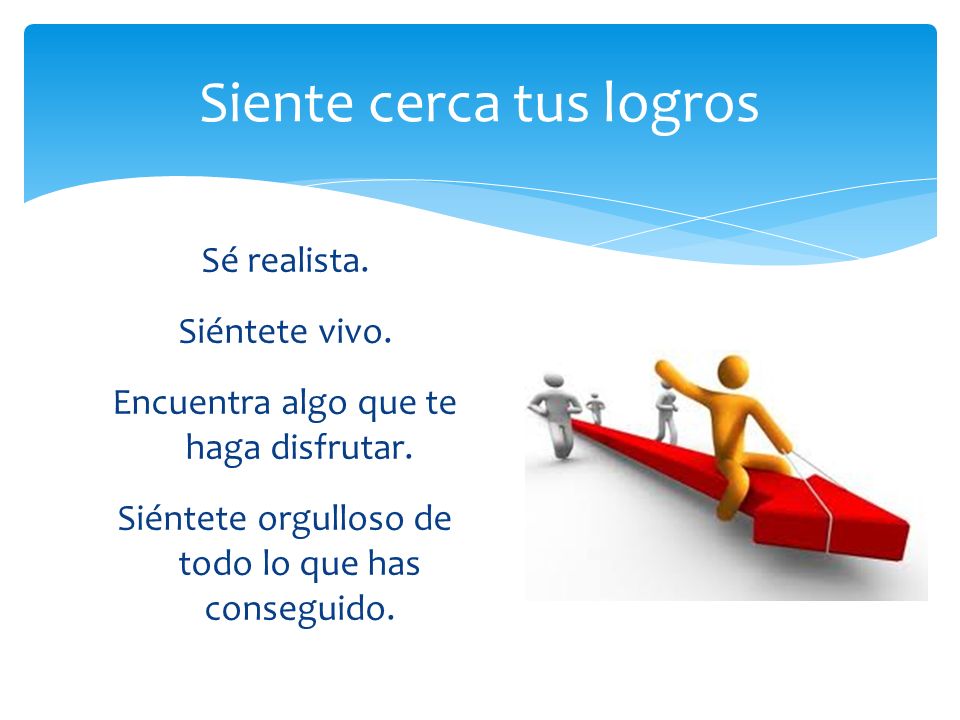 Siente cerca tus logros

Sé realista.

Siéntete vivo.

Encuentra algo que te haga disfrutar.

Siéntete orgulloso de todo lo que has conseguido.